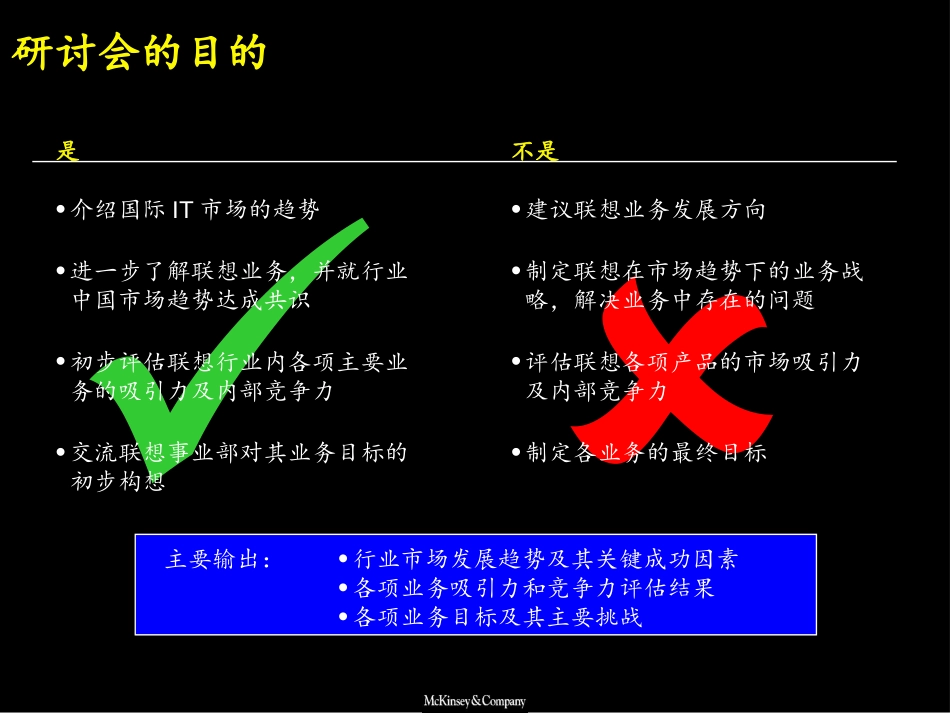 研讨会的目的

是

• 介绍国际 IT 市场的趋势

• 进一步了解联想业务，并就行业中国市场趋势达成共识

• 初步评估联想行业内各项主要业务的吸引力及内部竞争力

• 交流联想事业部对其业务目标的初步构想

不是

• 建议联想业务发展方向

• 制定联想在市场趋势下的业务战略，解决业务中存在的问题

• 评估联想各项产品的市场吸引力及内部竞争力

• 制定各业务的最终目标

主要输出：
• 行业市场发展趋势及其关键成功因素
• 各项业务吸引力和竞争力评估结果
• 各项业务目标及其主要挑战

McKinsey&Company